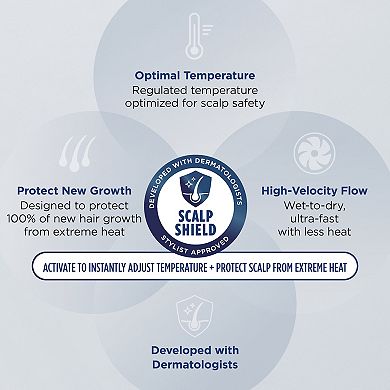 Optimal Temperature
Regulated temperature optimized for scalp safety

Protect New Growth
Designed to protect 100% of new hair growth from extreme heat

DEVELOPED WITH DERMATOLOGISTS
SCALP SHIELD
STYLIST APPROVED

High-Velocity Flow
Wet-to-dry, ultra-fast with less heat

ACTIVATE TO INSTANTLY ADJUST TEMPERATURE + PROTECT SCALP FROM EXTREME HEAT

Developed with Dermatologists